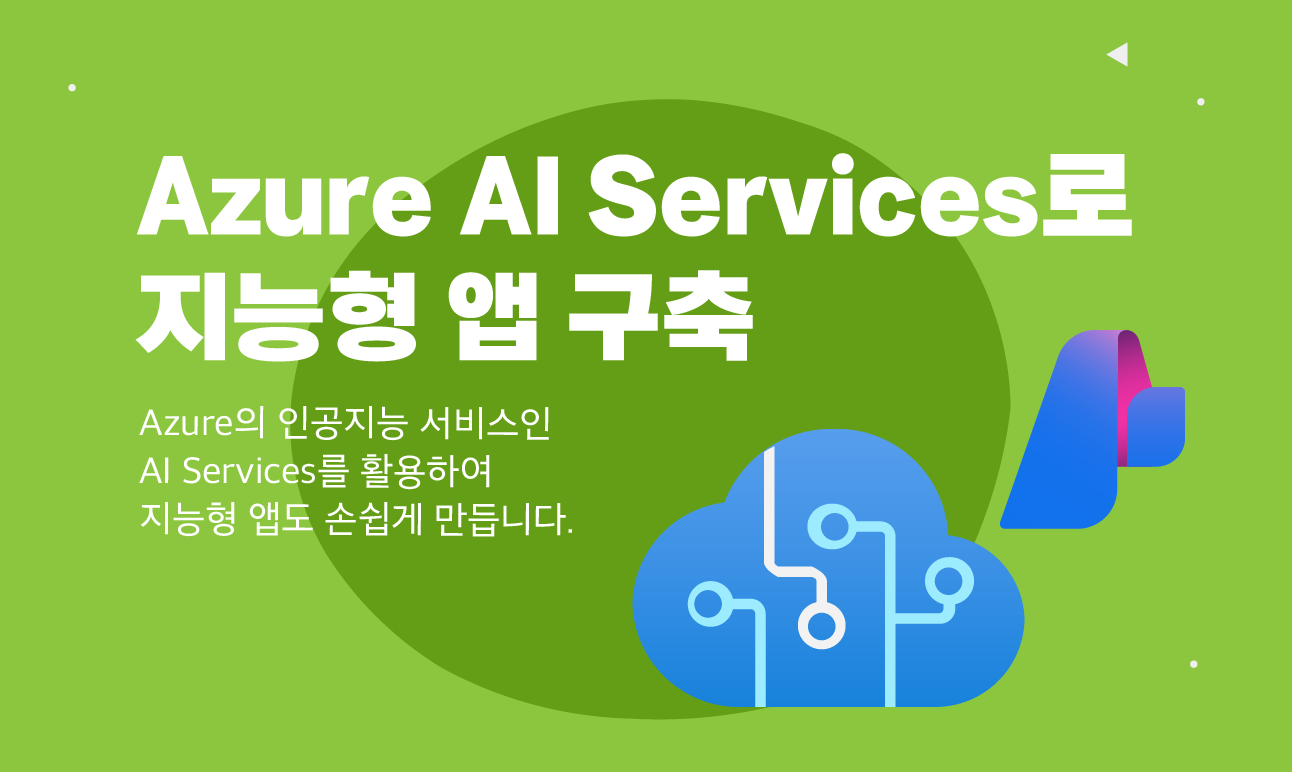 Azure AI Services로 지능형 앱 구축

Azure의 인공지능 서비스인 AI Services를 활용하여 지능형 앱도 손쉽게 만듭니다.